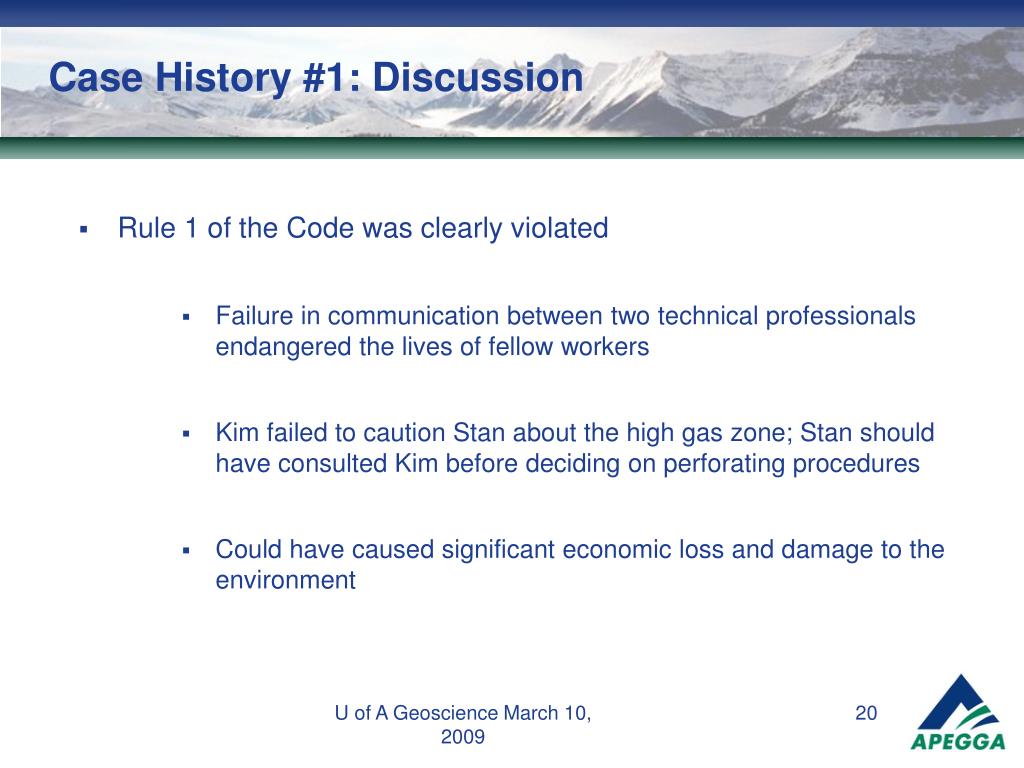 Case History #1: Discussion

▪ Rule 1 of the Code was clearly violated

▪ Failure in communication between two technical professionals endangered the lives of fellow workers

▪ Kim failed to caution Stan about the high gas zone; Stan should have consulted Kim before deciding on perforating procedures

▪ Could have caused significant economic loss and damage to the environment

U of A Geoscience March 10, 2009

20

APEGGA